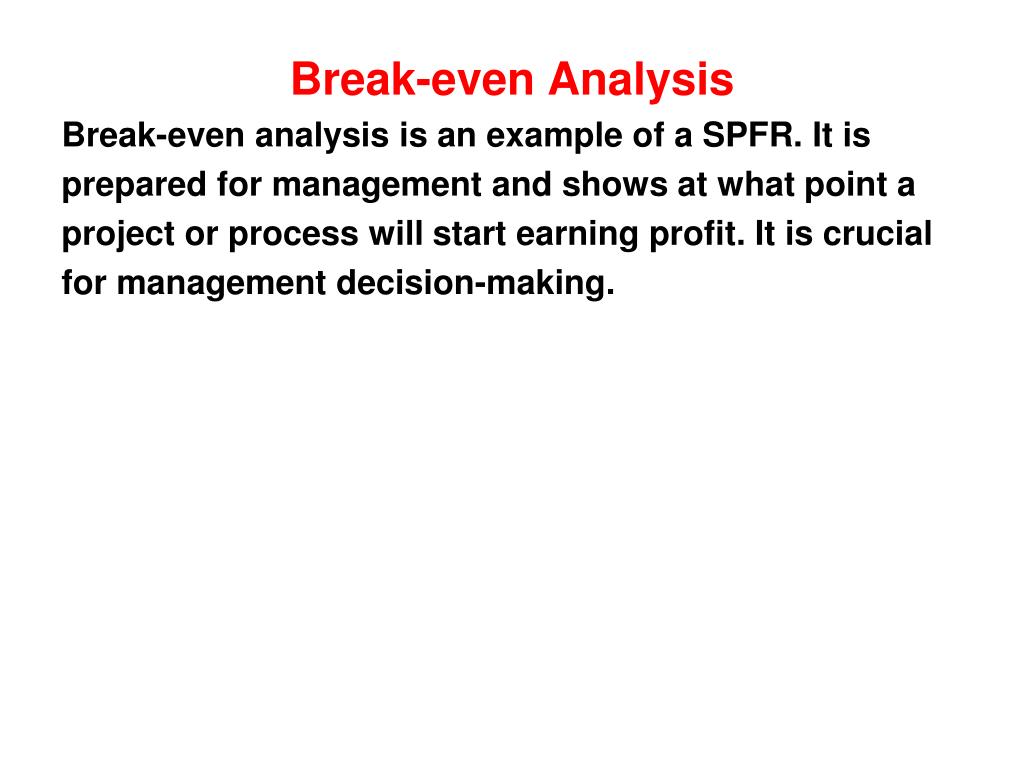 Break-even Analysis

Break-even analysis is an example of a SPFR. It is prepared for management and shows at what point a project or process will start earning profit. It is crucial for management decision-making.